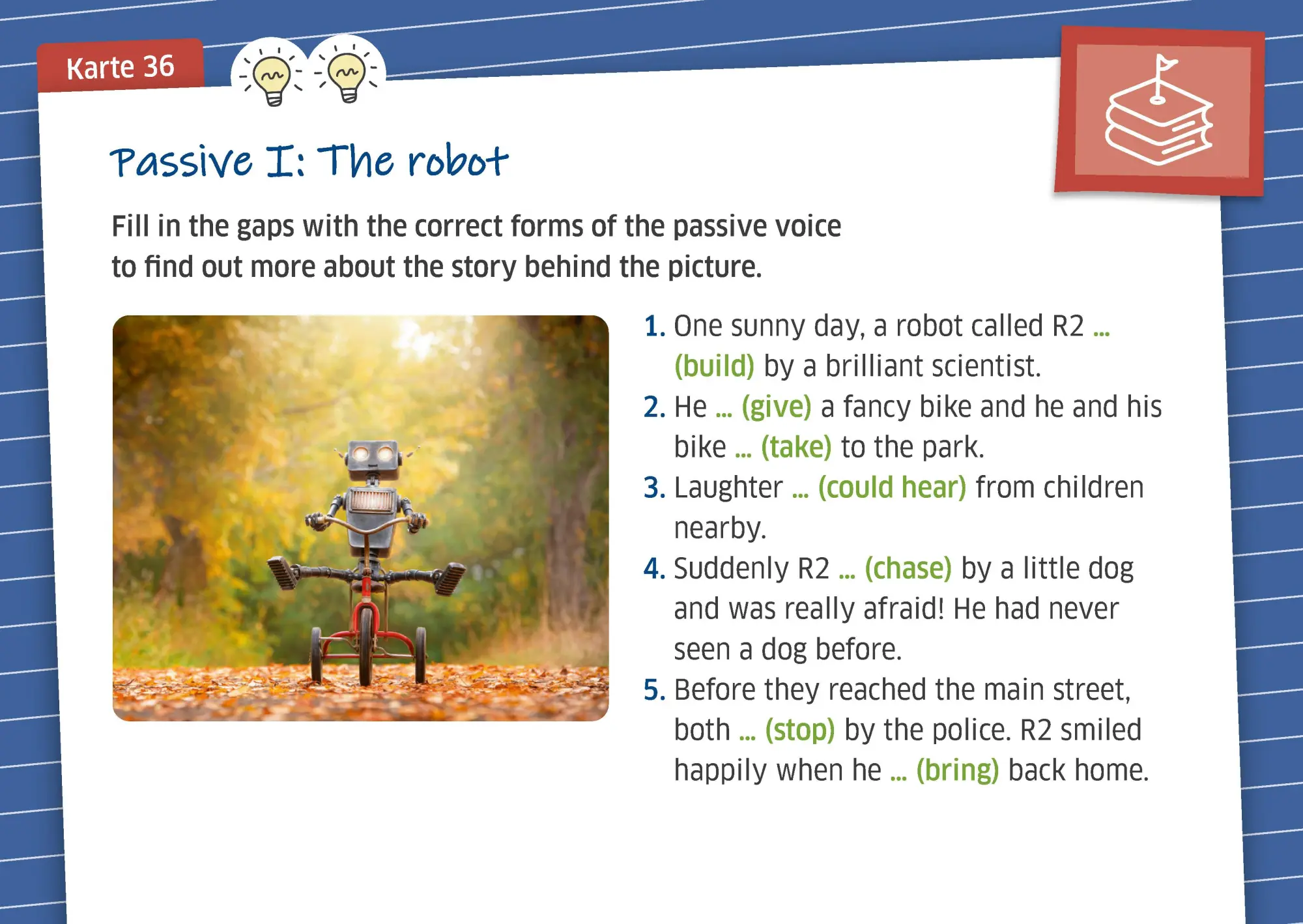 Karte 36

Passive I: The robot

Fill in the gaps with the correct forms of the passive voice to find out more about the story behind the picture.

1. One sunny day, a robot called R2 … (build) by a brilliant scientist.
2. He … (give) a fancy bike and he and his bike … (take) to the park.
3. Laughter … (could hear) from children nearby.
4. Suddenly R2 … (chase) by a little dog and was really afraid! He had never seen a dog before.
5. Before they reached the main street, both … (stop) by the police. R2 smiled happily when he … (bring) back home.